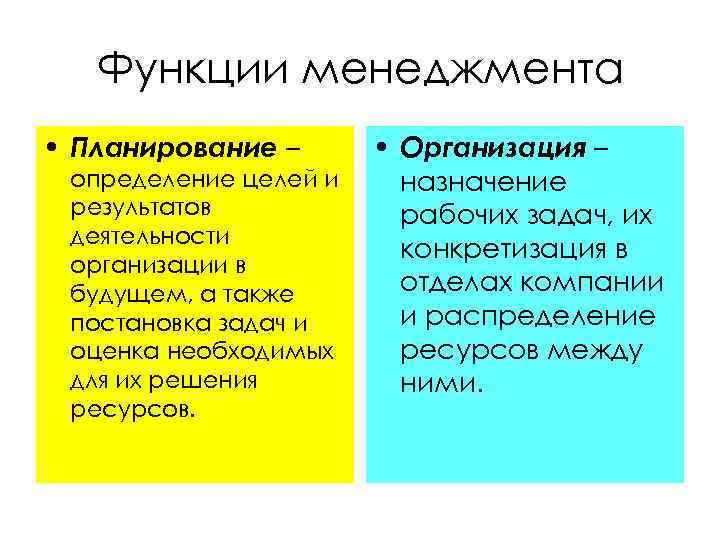 Функции менеджмента

• Планирование – определение целей и результатов деятельности организации в будущем, а также постановка задач и оценка необходимых для их решения ресурсов.

• Организация – назначение рабочих задач, их конкретизация в отделах компании и распределение ресурсов между ними.